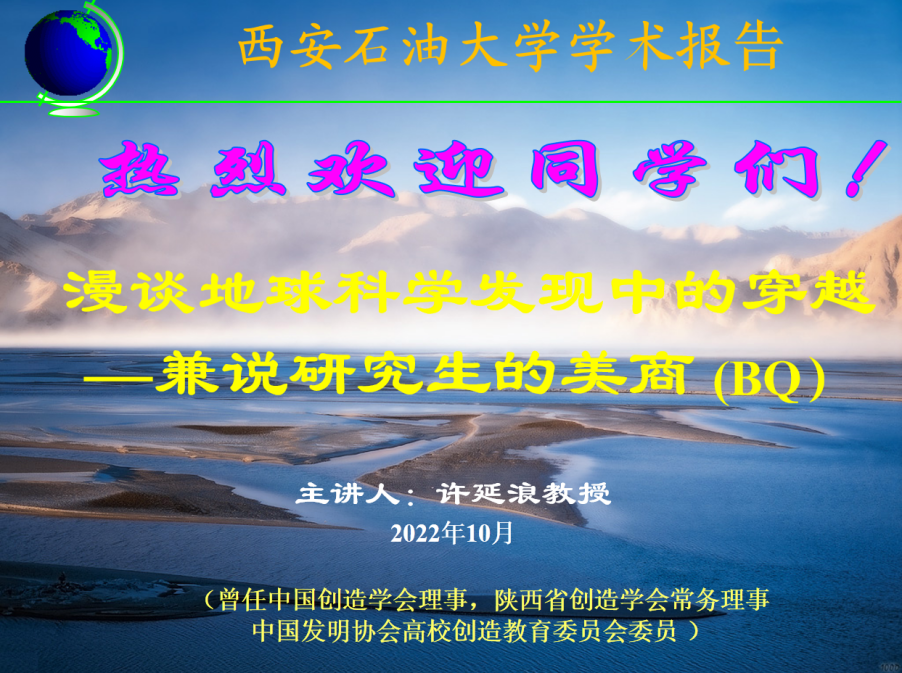 西安石油大学学术报告

热烈欢迎同学们！

漫谈地球科学发现中的穿越
—兼说研究生的美商 (BQ)

主讲人：许延浪教授
2022年10月

（曾任中国创造学会理事，陕西省创造学会常务理事
中国发明协会高校创造教育委员会委员 ）